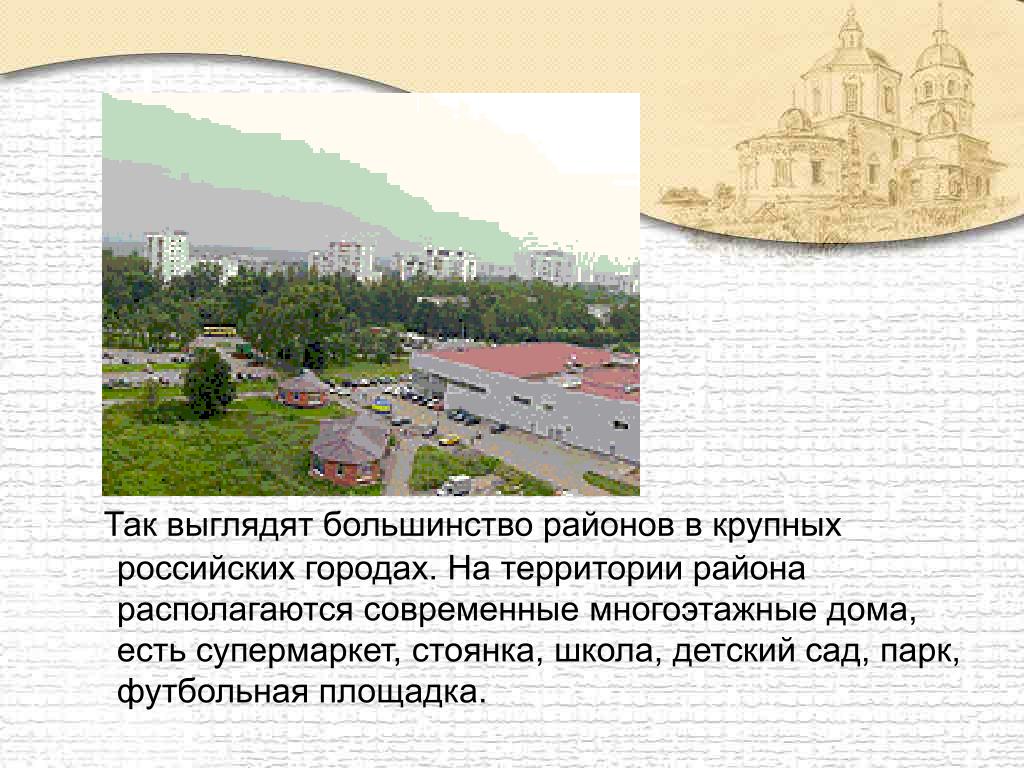 Так выглядят большинство районов в крупных российских городах. На территории района располагаются современные многоэтажные дома, есть супермаркет, стоянка, школа, детский сад, парк, футбольная площадка.